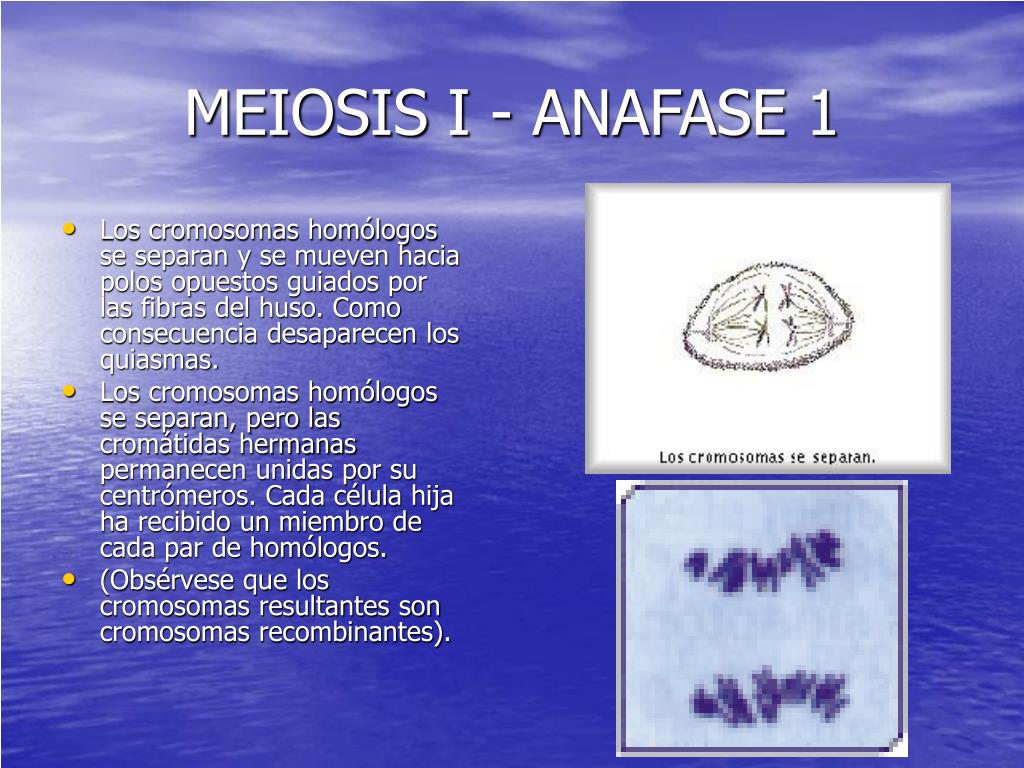 MEIOSIS I - ANAFASE 1

• Los cromosomas homólogos se separan y se mueven hacia polos opuestos guiados por las fibras del huso. Como consecuencia desaparecen los quiasmas.
• Los cromosomas homólogos se separan, pero las cromátidas hermanas permanecen unidas por su centrómeros. Cada célula hija ha recibido un miembro de cada par de homólogos.
• (Obsérvese que los cromosomas resultantes son cromosomas recombinantes).

Los cromosomas se separan.